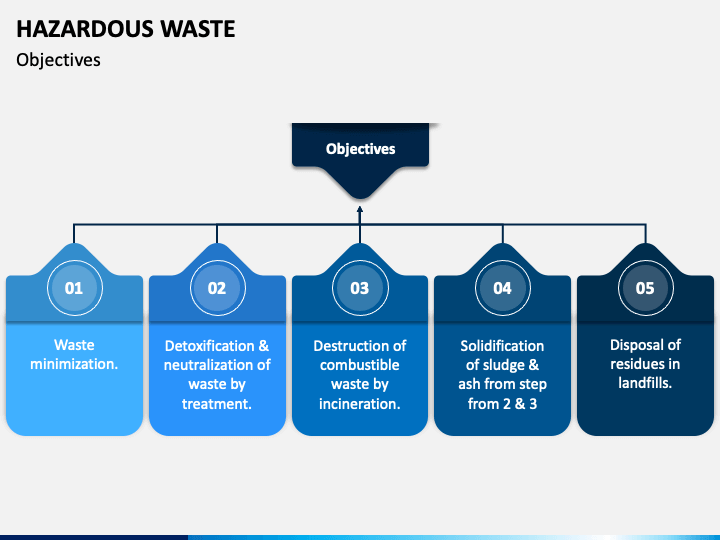 HAZARDOUS WASTE

Objectives

Objectives

01

Waste minimization.

02

Detoxification & neutralization of waste by treatment.

03

Destruction of combustible waste by incineration.

04

Solidification of sludge & ash from step from 2 & 3

05

Disposal of residues in landfills.